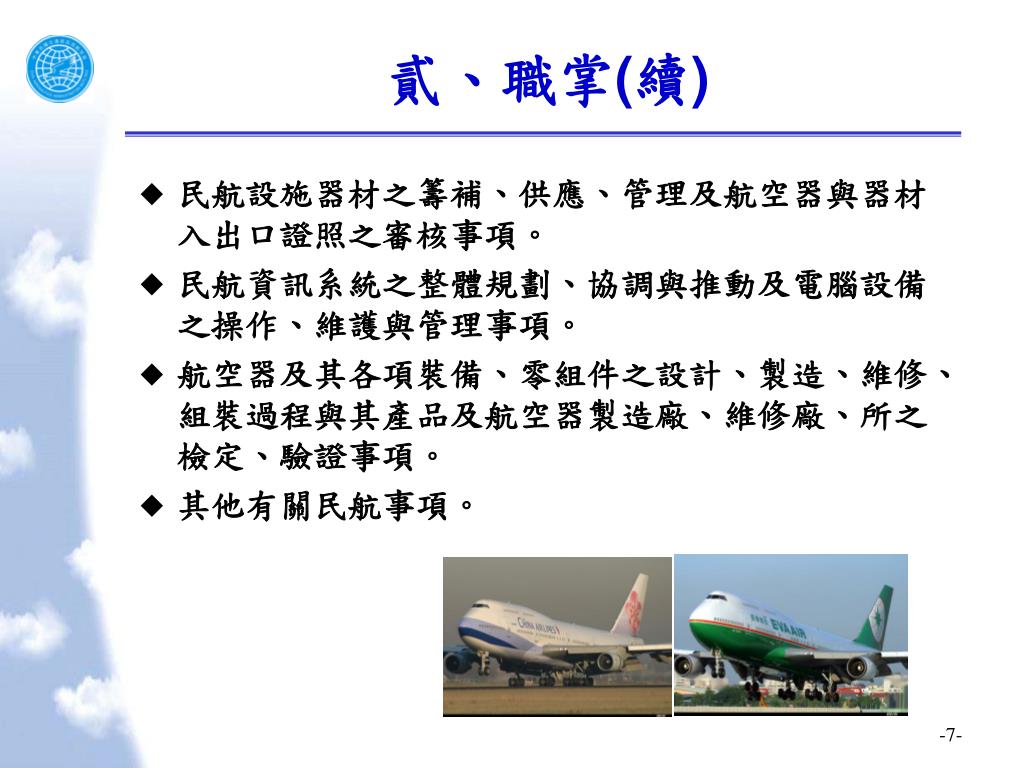 貳、職掌(續)

◆ 民航設施器材之籌補、供應、管理及航空器與器材入出口證照之審核事項。

◆ 民航資訊系統之整體規劃、協調與推動及電腦設備之操作、維護與管理事項。

◆ 航空器及其各項裝備、零組件之設計、製造、維修、組裝過程與其產品及航空器製造廠、維修廠、所之檢定、驗證事項。

◆ 其他有關民航事項。

CHINA AIRLINES

EVA AIR

-7-